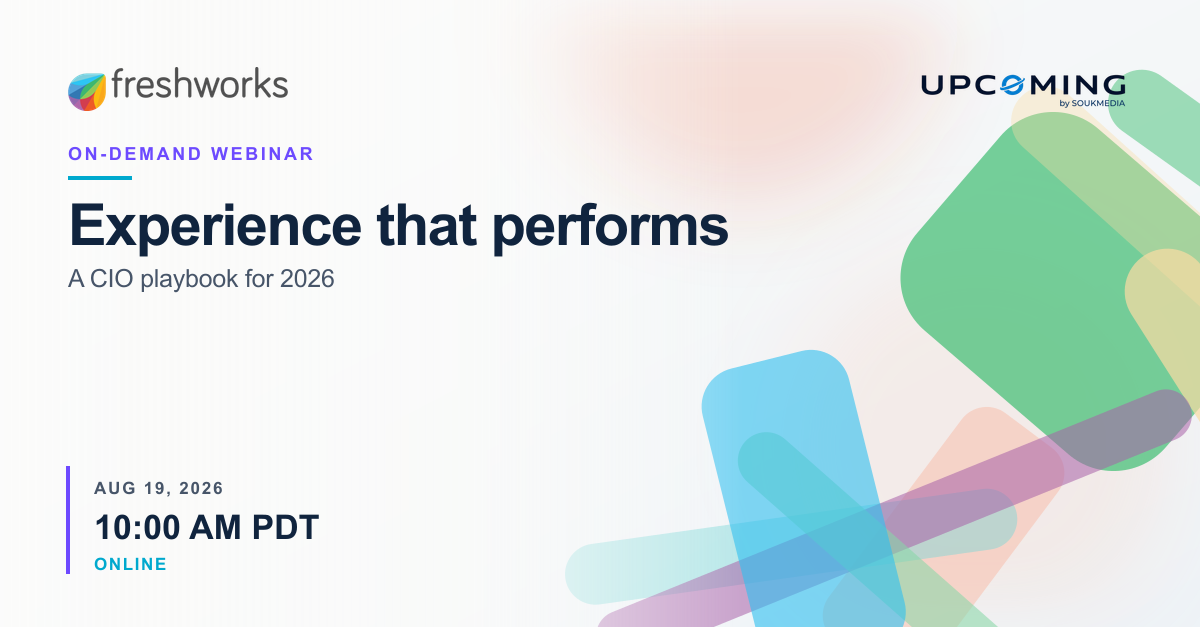 freshworks

UPCOMING
by SOUKMEDIA

ON-DEMAND WEBINAR

Experience that performs

A CIO playbook for 2026

AUG 19, 2026

10:00 AM PDT

ONLINE